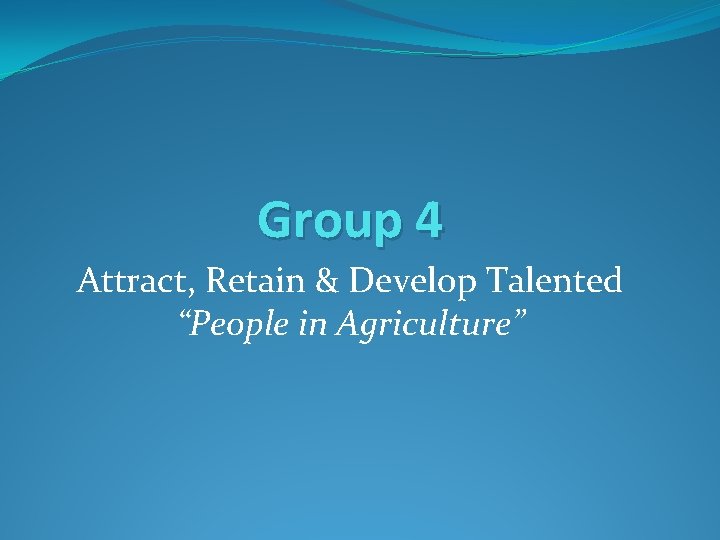 Group 4

Attract, Retain & Develop Talented
“People in Agriculture”